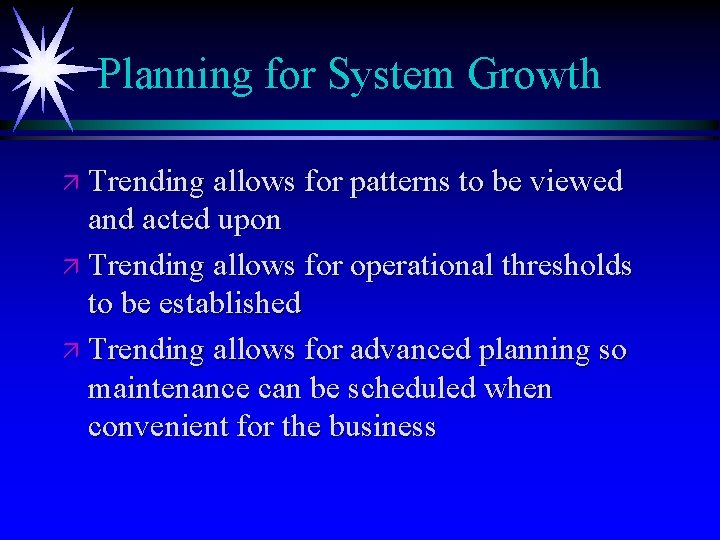 Planning for System Growth

↗ Trending allows for patterns to be viewed and acted upon

↗ Trending allows for operational thresholds to be established

↗ Trending allows for advanced planning so maintenance can be scheduled when convenient for the business